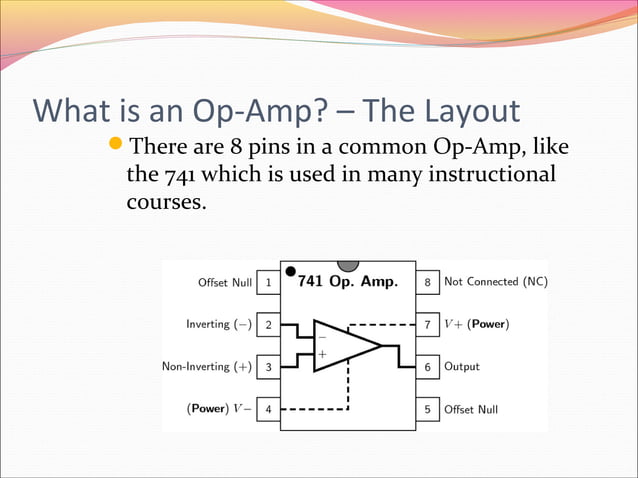 What is an Op-Amp? – The Layout

There are 8 pins in a common Op-Amp, like the 741 which is used in many instructional courses.

741 Op. Amp.

Offset Null 1
Inverting (−) 2
Non-Inverting (+) 3
(Power) $V-$ 4
8 Not Connected (NC)
7 $V+$ (Power)
6 Output
5 Offset Null

−
+